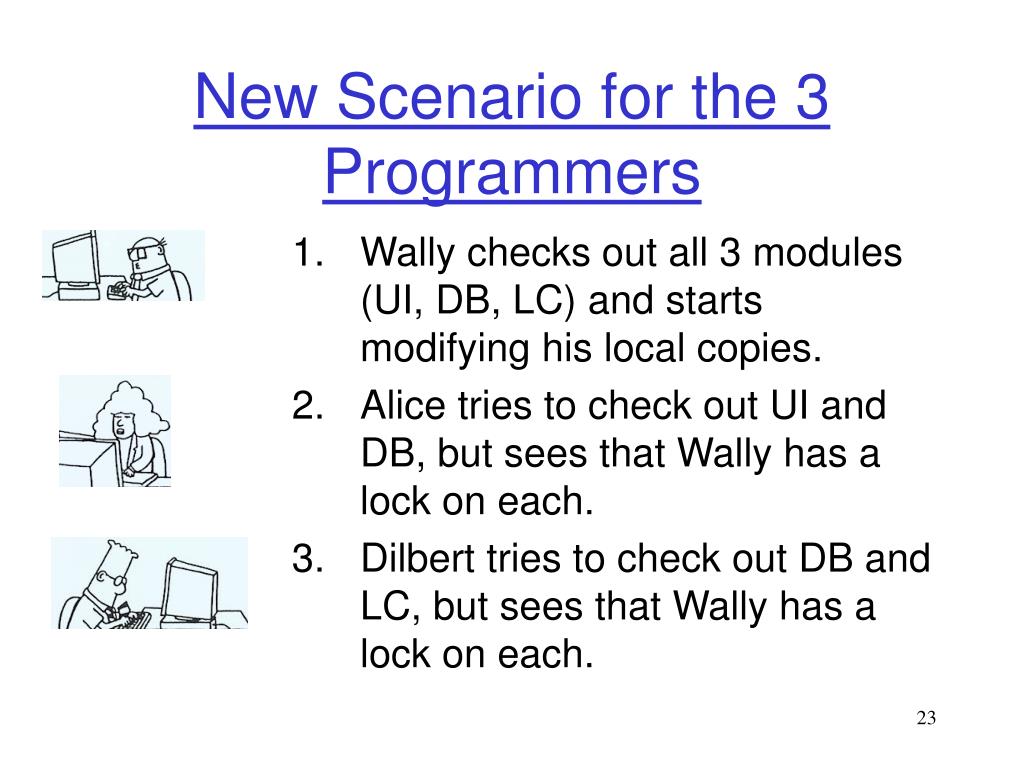 New Scenario for the 3 Programmers

1. Wally checks out all 3 modules (UI, DB, LC) and starts modifying his local copies.
2. Alice tries to check out UI and DB, but sees that Wally has a lock on each.
3. Dilbert tries to check out DB and LC, but sees that Wally has a lock on each.

23